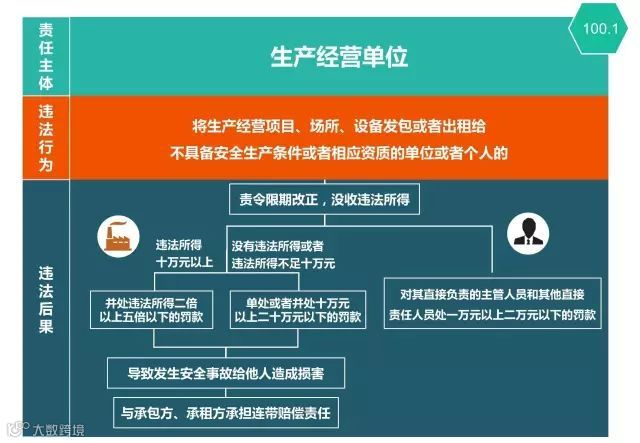 100.1

责任主体

生产经营单位

违法行为

将生产经营项目、场所、设备发包或者出租给不具备安全生产条件或者相应资质的单位或者个人的

违法后果

责令限期改正，没收违法所得

违法所得十万元以上

没有违法所得或者违法所得不足十万元

并处违法所得二倍以上五倍以下的罚款

单处或者并处十万元以上二十万元以下的罚款

对其直接负责的主管人员和其他直接责任人员处一万元以上二万元以下的罚款

导致发生安全事故给他人造成损害

与承包方、承租方承担连带赔偿责任

大数跨境